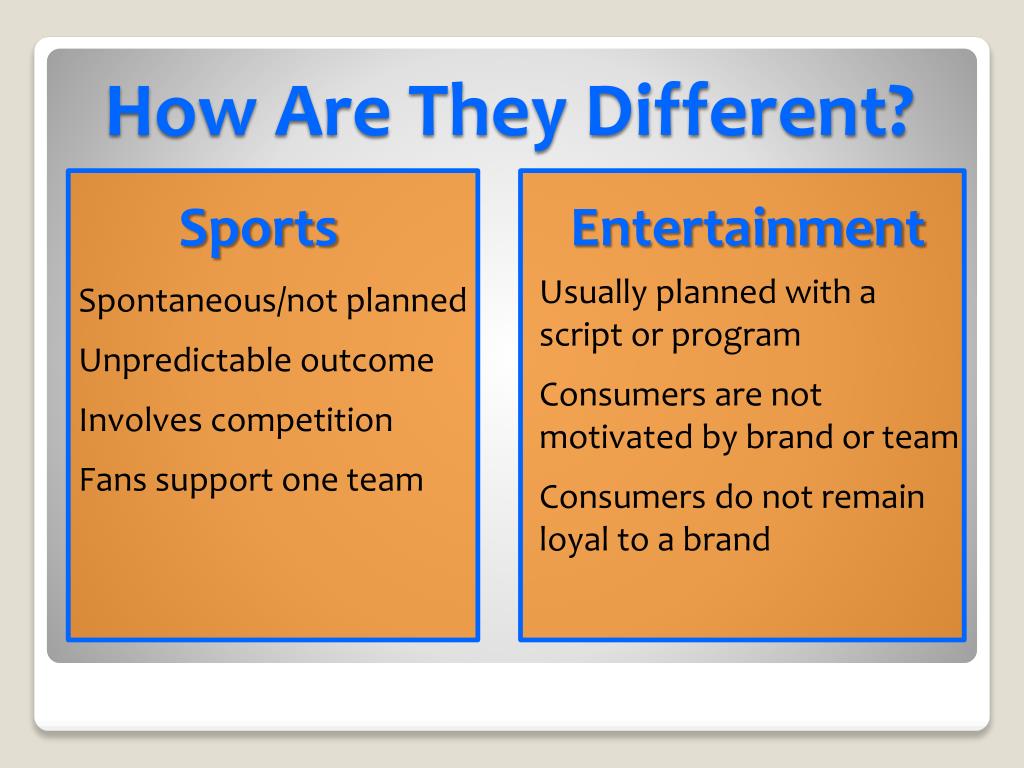 How Are They Different?

Sports

Spontaneous/not planned

Unpredictable outcome

Involves competition

Fans support one team

Entertainment

Usually planned with a script or program

Consumers are not motivated by brand or team

Consumers do not remain loyal to a brand